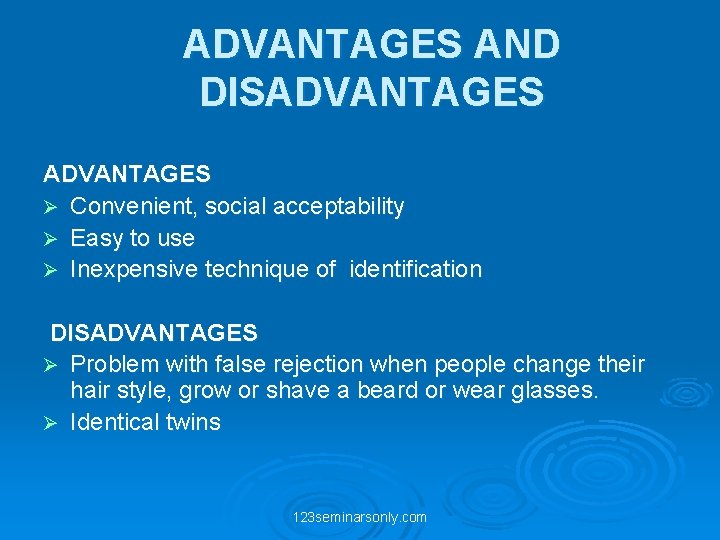 ADVANTAGES AND DISADVANTAGES

ADVANTAGES
➢ Convenient, social acceptability
➢ Easy to use
➢ Inexpensive technique of identification

DISADVANTAGES
➢ Problem with false rejection when people change their hair style, grow or shave a beard or wear glasses.
➢ Identical twins

123seminarsonly.com